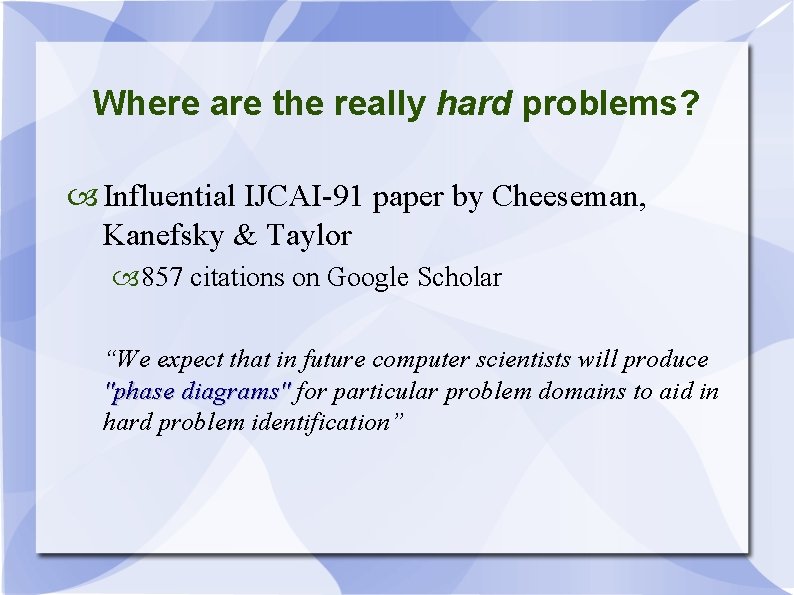 Where are the really hard problems?

Influential IJCAI-91 paper by Cheeseman, Kanefsky & Taylor

857 citations on Google Scholar

“We expect that in future computer scientists will produce "phase diagrams" for particular problem domains to aid in hard problem identification”